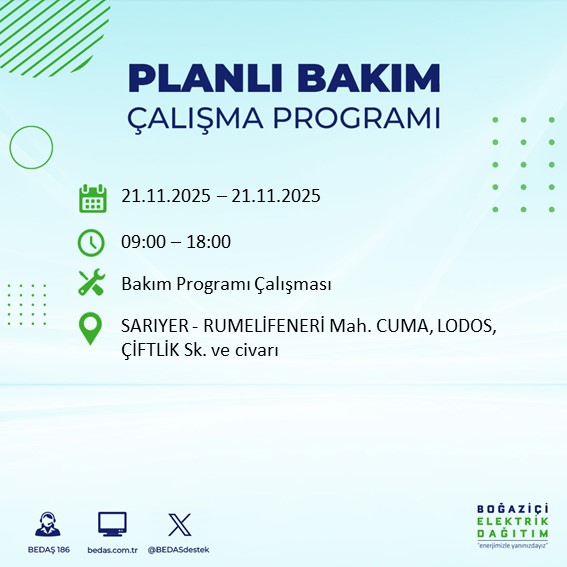 PLANLI BAKIM
ÇALIŞMA PROGRAMI

21.11.2025 – 21.11.2025

09:00 – 18:00

Bakım Programı Çalışması

SARIYER - RUMELİFENERİ Mah. CUMA, LODOS, ÇİFTLİK Sk. ve civarı

BEDAŞ 186
bedas.com.tr
@BEDASdestek

BOĞAZİÇİ
ELEKTRİK
DAĞITIM
"enerjimizle yanınızdayız"